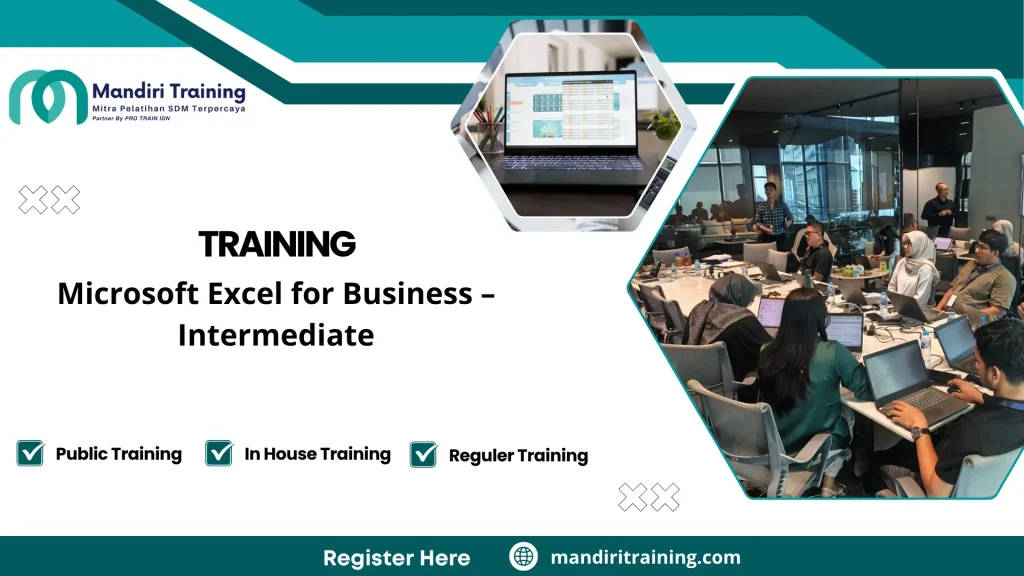 Mandiri Training
Mitra Pelatihan SDM Terpercaya
Partner By PRO TRAIN IDN

TRAINING

Microsoft Excel for Business – Intermediate

Public Training
In House Training
Reguler Training

Register Here
mandiritraining.com